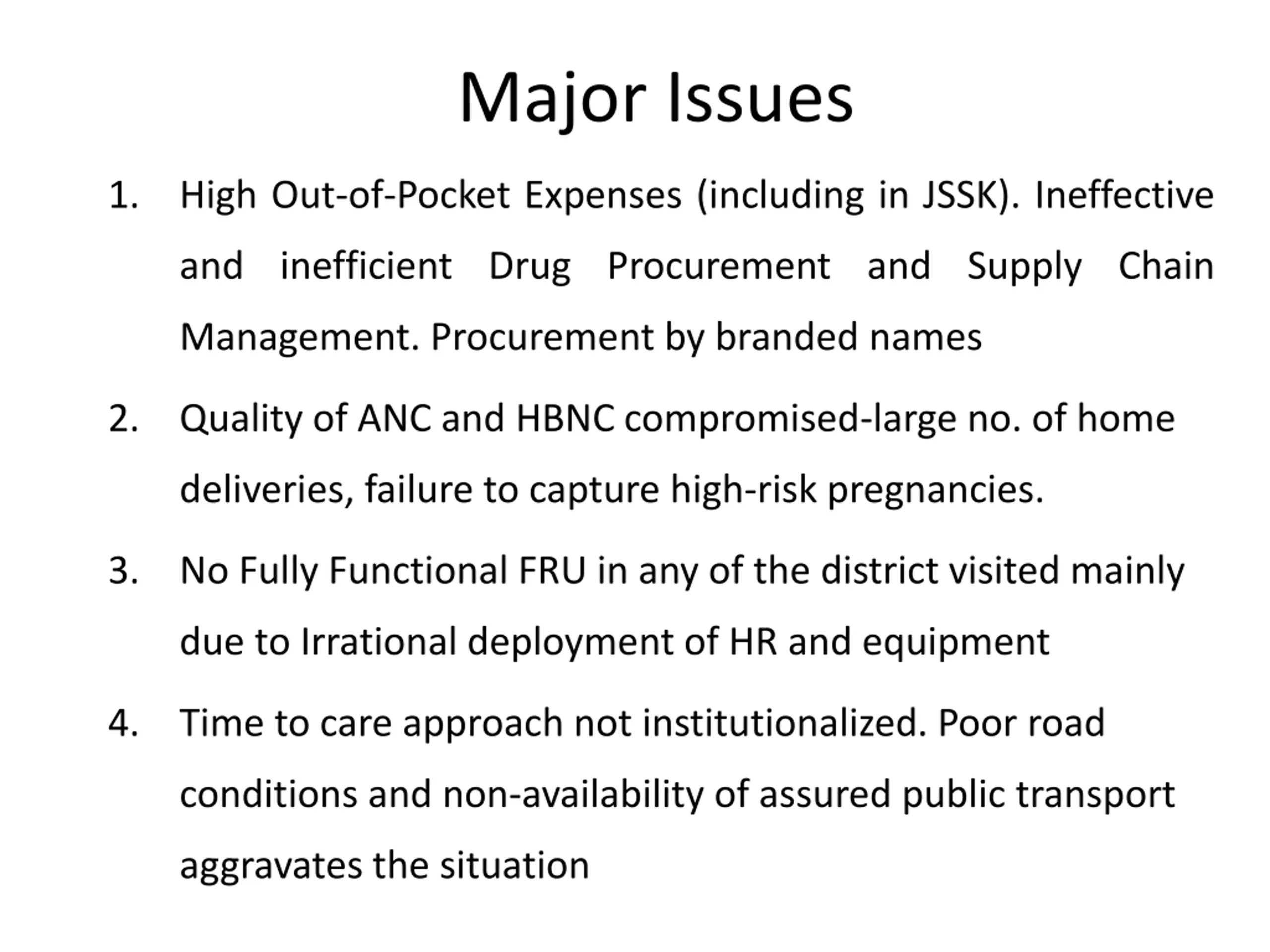 Major Issues

1. High Out-of-Pocket Expenses (including in JSSK). Ineffective and inefficient Drug Procurement and Supply Chain Management. Procurement by branded names

2. Quality of ANC and HBNC compromised-large no. of home deliveries, failure to capture high-risk pregnancies.

3. No Fully Functional FRU in any of the district visited mainly due to Irrational deployment of HR and equipment

4. Time to care approach not institutionalized. Poor road conditions and non-availability of assured public transport aggravates the situation